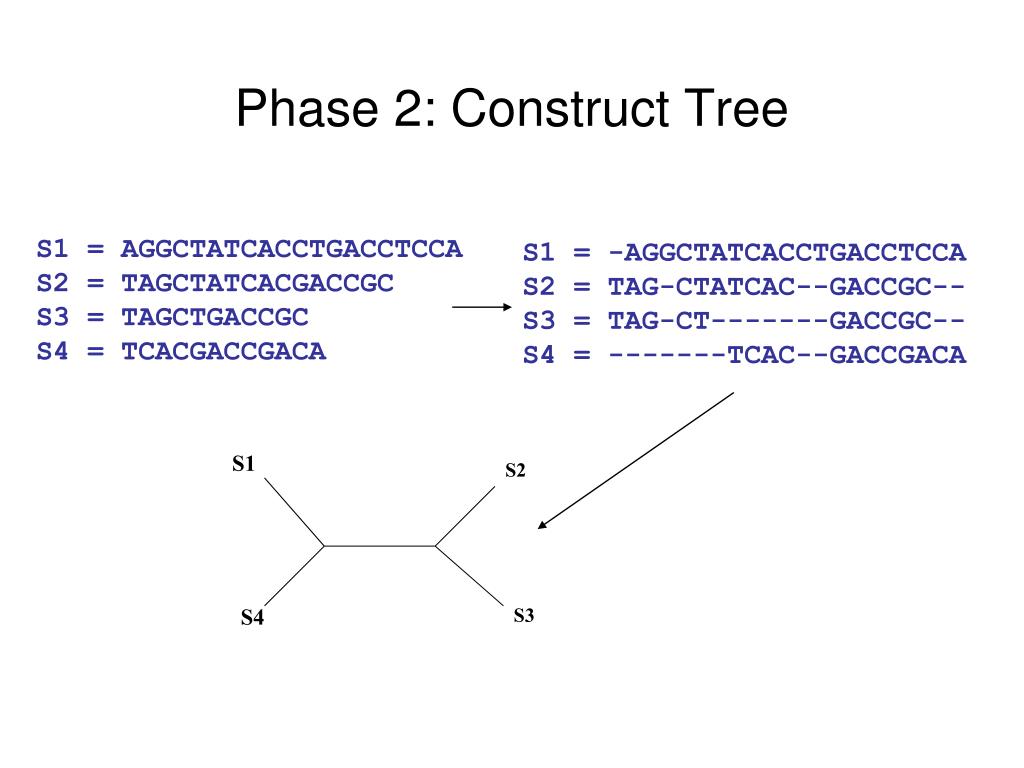 Phase 2: Construct Tree

S1 = AGGCTATCACCTGACCTCCA
S2 = TAGCTATCACGACCGC
S3 = TAGCTGACCGC
S4 = TCACGACCGACA

S1 = -AGGCTATCACCTGACCTCCA
S2 = TAG-CTATCAC--GACCGC--
S3 = TAG-CT-------GACCGC--
S4 = -------TCAC--GACCGACA

S1
S2
S4
S3